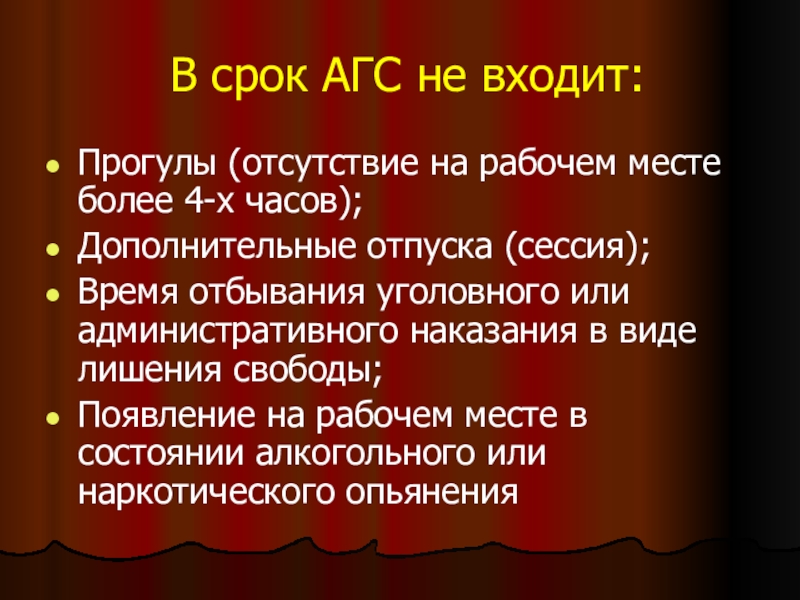 В срок АГС не входит:

- Прогулы (отсутствие на рабочем месте более 4-х часов);
- Дополнительные отпуска (сессия);
- Время отбывания уголовного или административного наказания в виде лишения свободы;
- Появление на рабочем месте в состоянии алкогольного или наркотического опьянения